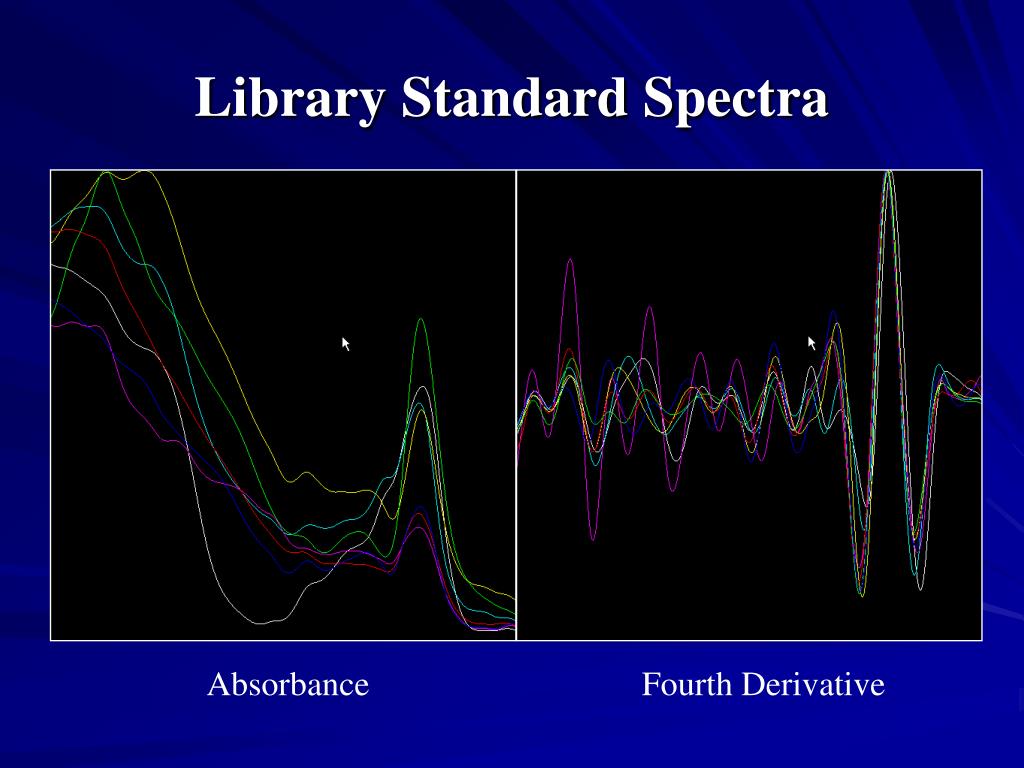 Library Standard Spectra

Absorbance

Fourth Derivative